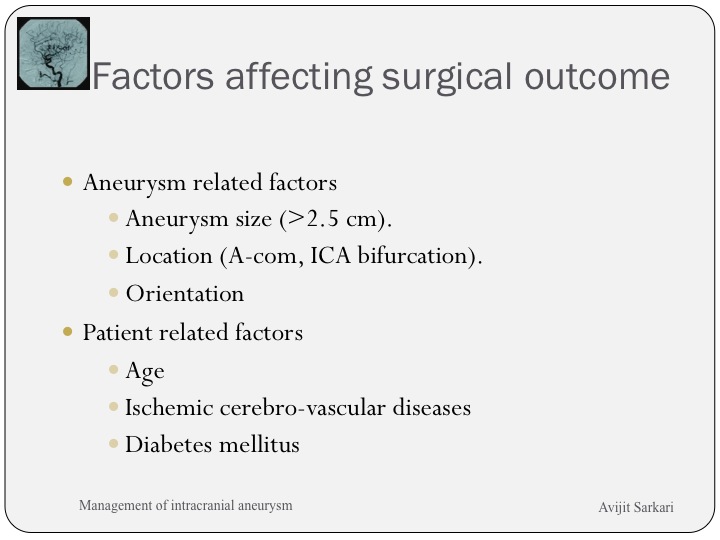 Factors affecting surgical outcome

- Aneurysm related factors
  - Aneurysm size (>2.5 cm).
  - Location (A-com, ICA bifurcation).
  - Orientation
- Patient related factors
  - Age
  - Ischemic cerebro-vascular diseases
  - Diabetes mellitus

Management of intracranial aneurysm

Avijit Sarkari